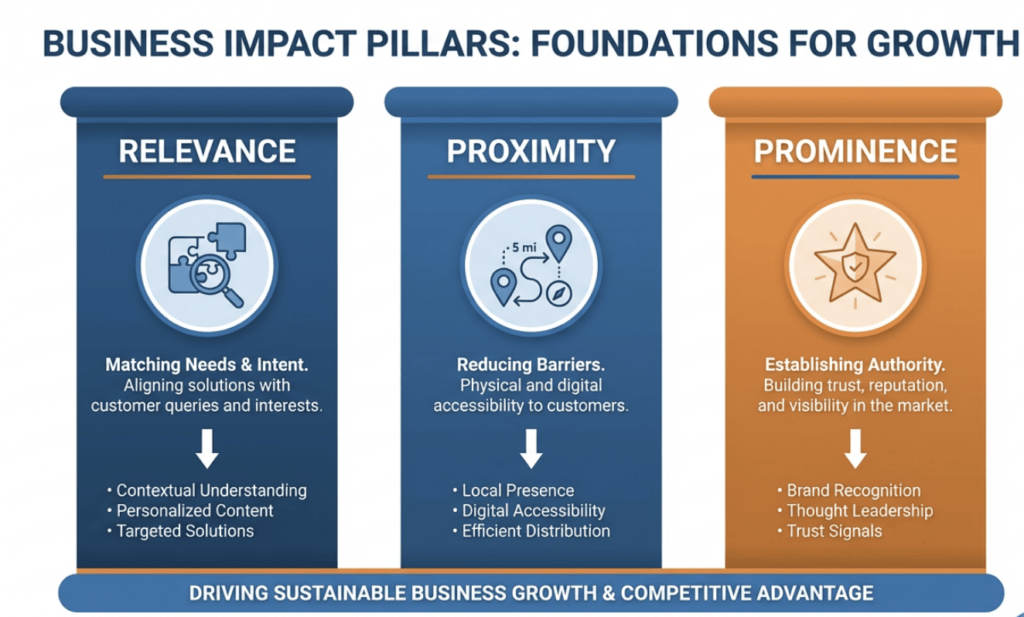 BUSINESS IMPACT PILLARS: FOUNDATIONS FOR GROWTH

RELEVANCE

Matching Needs & Intent.
Aligning solutions with customer queries and interests.

• Contextual Understanding
• Personalized Content
• Targeted Solutions

PROXIMITY

5 mi

Reducing Barriers.
Physical and digital accessibility to customers.

• Local Presence
• Digital Accessibility
• Efficient Distribution

PROMINENCE

Establishing Authority.
Building trust, reputation, and visibility in the market.

• Brand Recognition
• Thought Leadership
• Trust Signals

DRIVING SUSTAINABLE BUSINESS GROWTH & COMPETITIVE ADVANTAGE